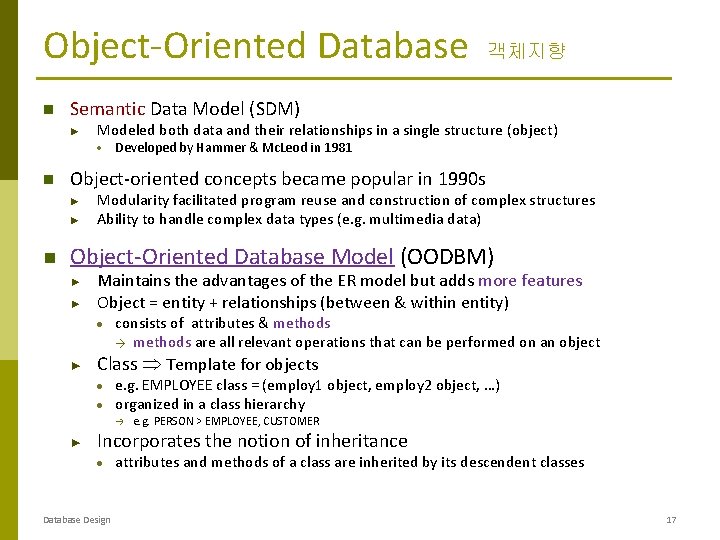 Object-Oriented Database 객체지향

Semantic Data Model (SDM)

Modeled both data and their relationships in a single structure (object)

Developed by Hammer & McLeod in 1981

Object-oriented concepts became popular in 1990s

Modularity facilitated program reuse and construction of complex structures

Ability to handle complex data types (e.g. multimedia data)

Object-Oriented Database Model (OODBM)

Maintains the advantages of the ER model but adds more features

Object = entity + relationships (between & within entity)

consists of attributes & methods

→ methods are all relevant operations that can be performed on an object

Class $\Rightarrow$ Template for objects

e.g. EMPLOYEE class = (employ1 object, employ2 object, …)

organized in a class hierarchy

→ e.g. PERSON > EMPLOYEE, CUSTOMER

Incorporates the notion of inheritance

attributes and methods of a class are inherited by its descendent classes

Database Design

17